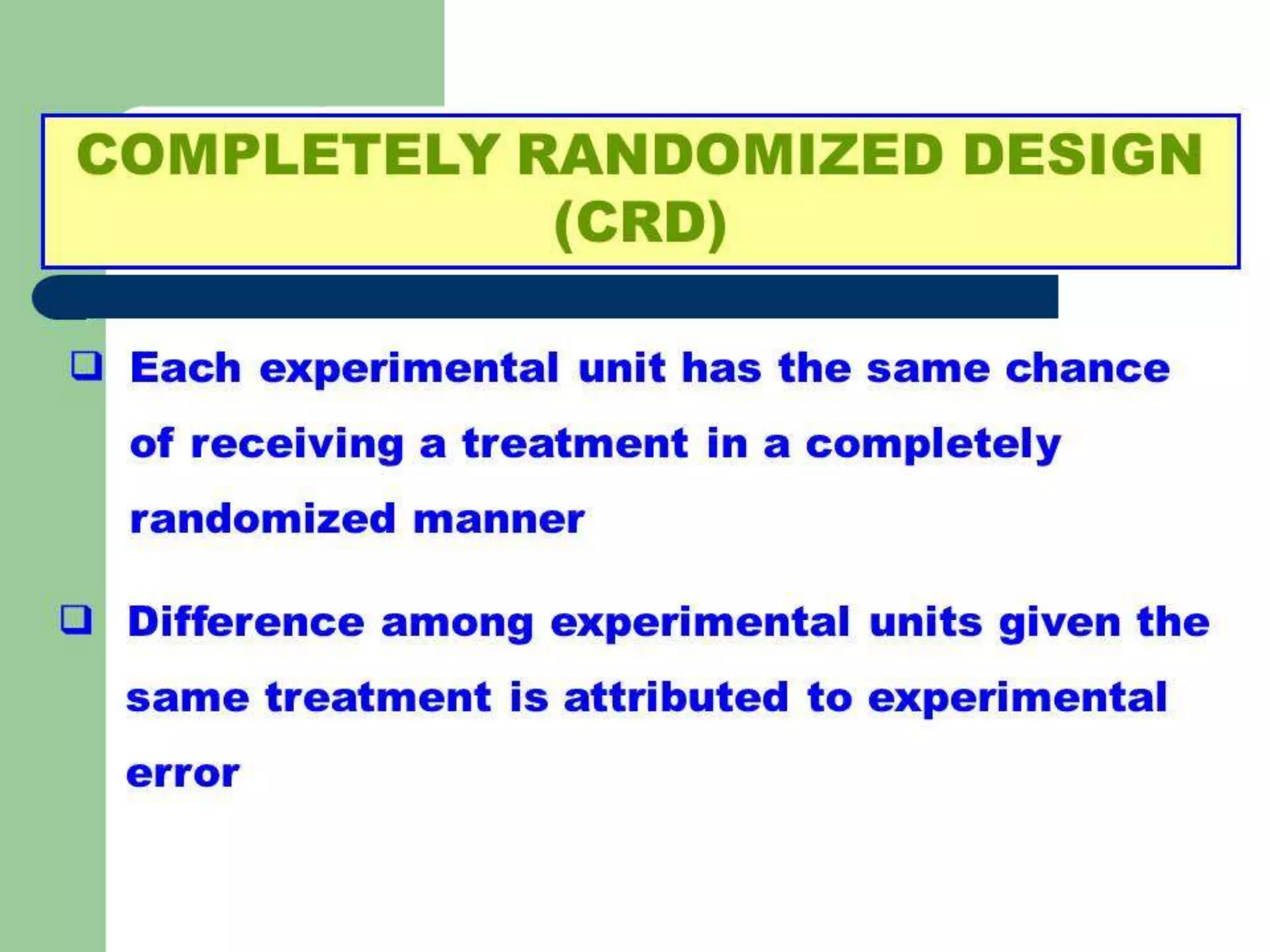 COMPLETELY RANDOMIZED DESIGN (CRD)

❑ Each experimental unit has the same chance of receiving a treatment in a completely randomized manner

❑ Difference among experimental units given the same treatment is attributed to experimental error